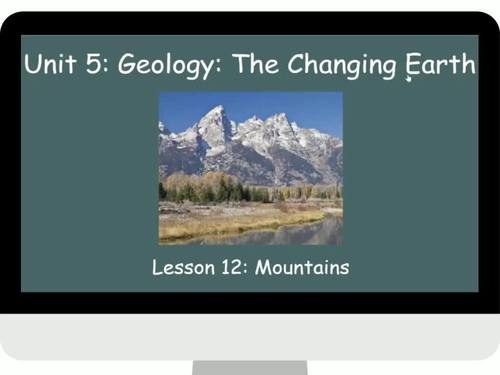 Unit 5: Geology: The Changing Earth

Lesson 12: Mountains